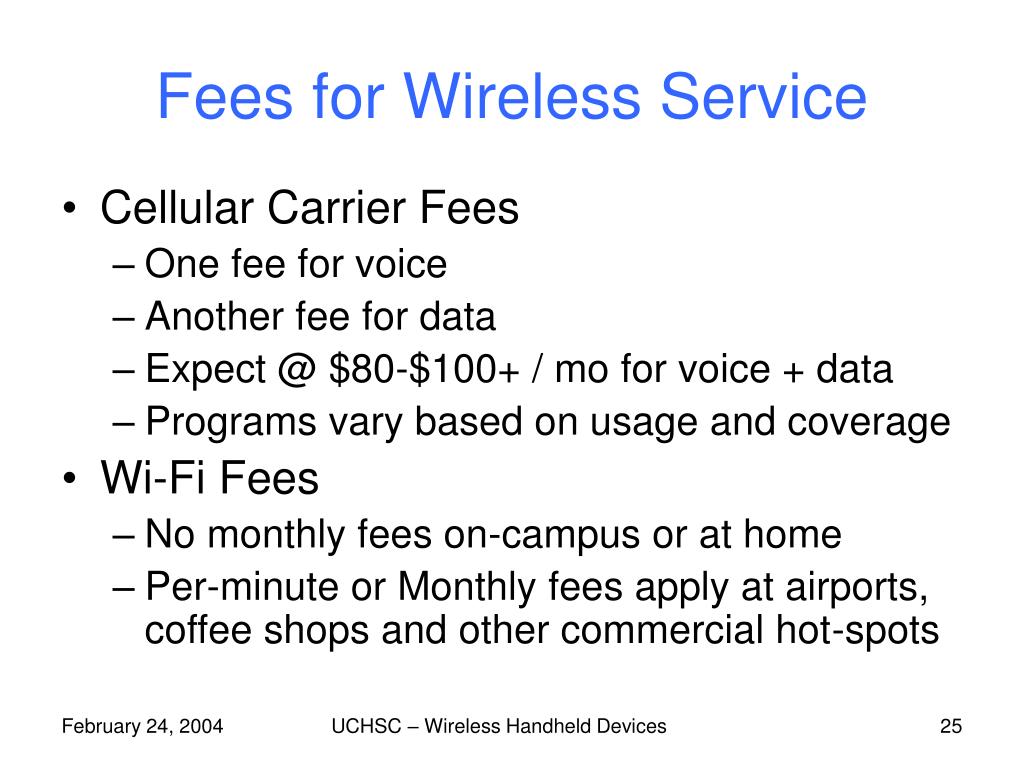 Fees for Wireless Service

• Cellular Carrier Fees
– One fee for voice
– Another fee for data
– Expect @ \$80-\$100+ / mo for voice + data
– Programs vary based on usage and coverage
• Wi-Fi Fees
– No monthly fees on-campus or at home
– Per-minute or Monthly fees apply at airports, coffee shops and other commercial hot-spots

February 24, 2004
UCHSC – Wireless Handheld Devices
25